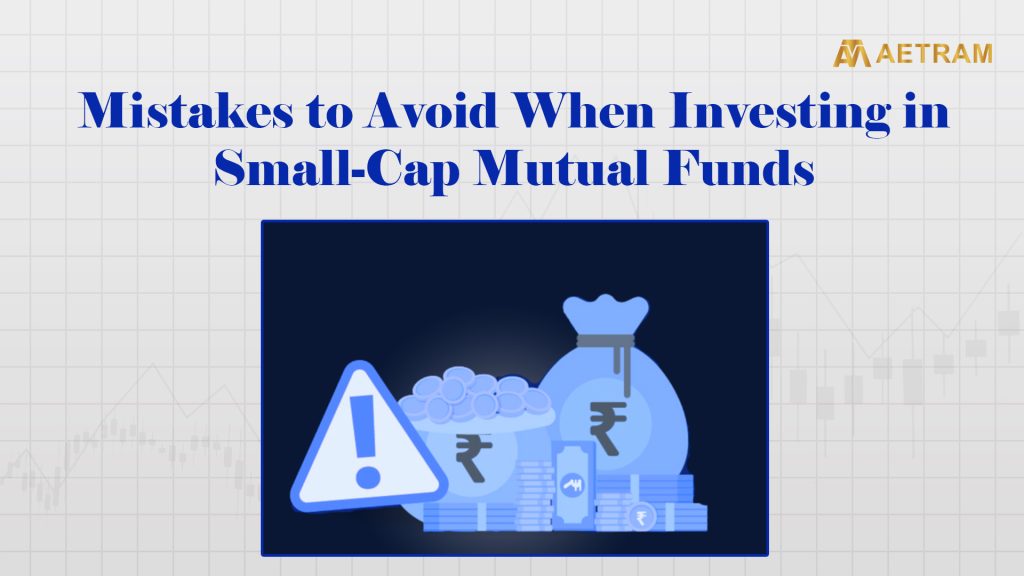 AETRAM

Mistakes to Avoid When Investing in Small-Cap Mutual Funds

₹

₹

₹